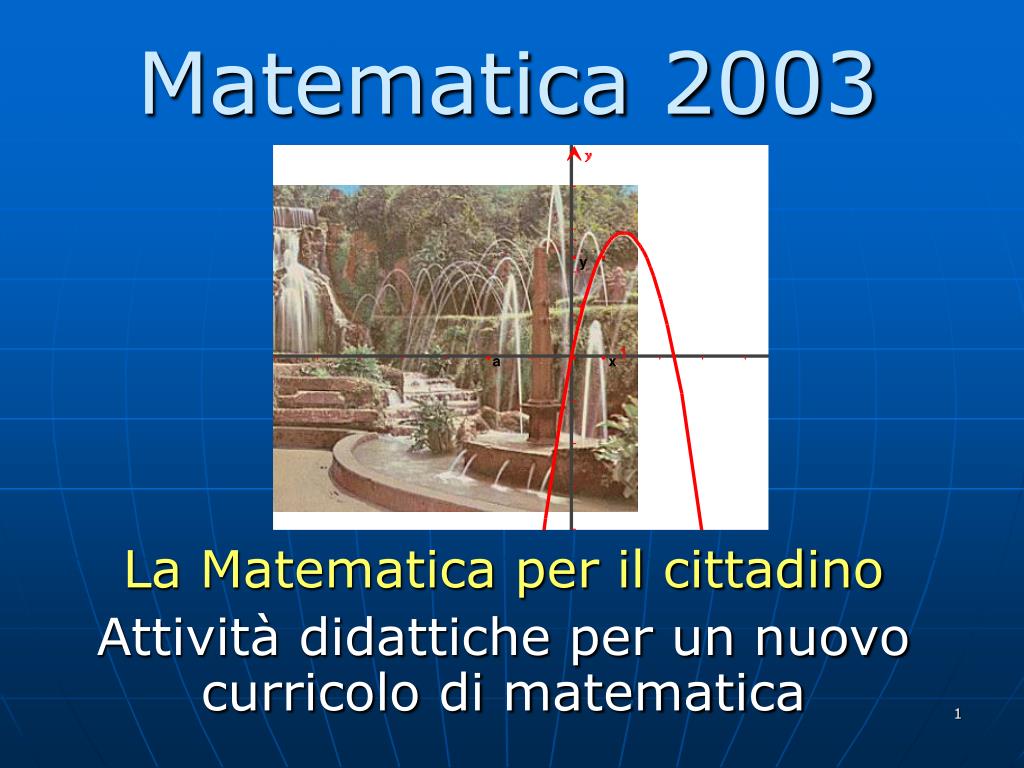 Matematica 2003

y

y

a

x

1

La Matematica per il cittadino

Attività didattiche per un nuovo curricolo di matematica

1